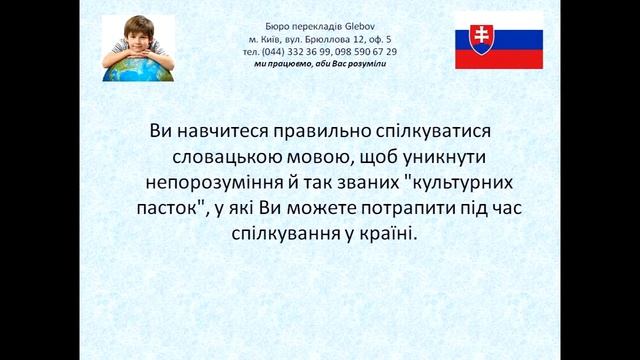 Бюро перекладів Glebov
м. Київ, вул. Брюллова 12, оф. 5
тел. (044) 332 36 99, 098 590 67 29
ми працюємо, аби Вас розуміли

Ви навчитеся правильно спілкуватися словацькою мовою, щоб уникнути непорозуміння й так званих "культурних пасток", у які Ви можете потрапити під час спілкування у країні.